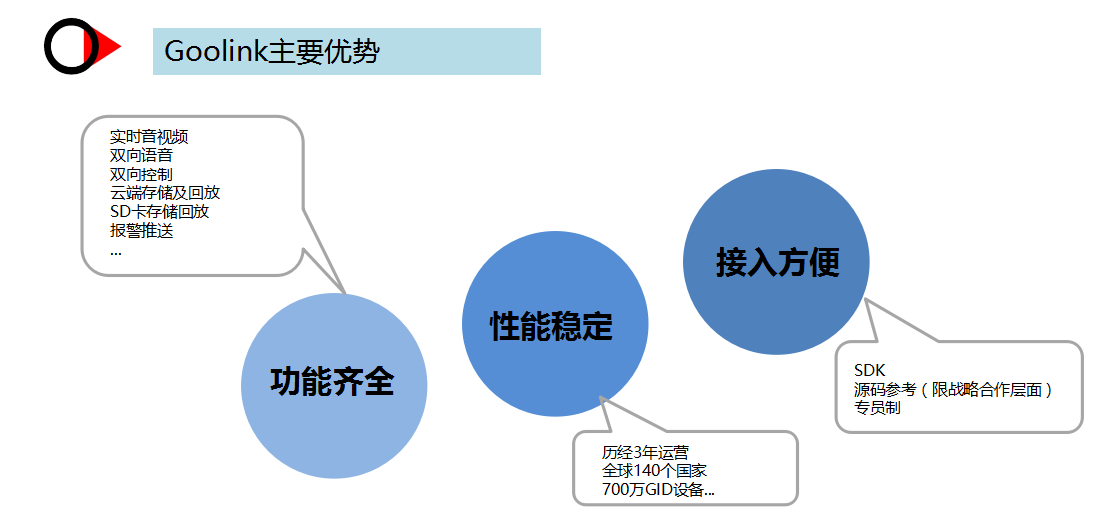 Goolink主要优势

实时音视频
双向语音
双向控制
云端存储及回放
SD卡存储回放
报警推送
...

功能齐全

性能稳定

历经3年运营
全球140个国家
700万GID设备...

接入方便

SDK
源码参考（限战略合作层面）
专员制